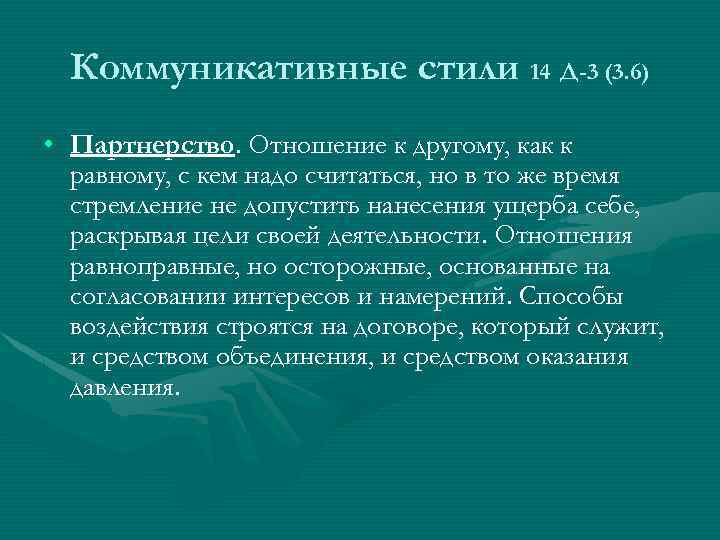 Коммуникативные стили 14 Д-3 (3.6)

• Партнерство. Отношение к другому, как к равному, с кем надо считаться, но в то же время стремление не допустить нанесения ущерба себе, раскрывая цели своей деятельности. Отношения равноправные, но осторожные, основанные на согласовании интересов и намерений. Способы воздействия строятся на договоре, который служит, и средством объединения, и средством оказания давления.